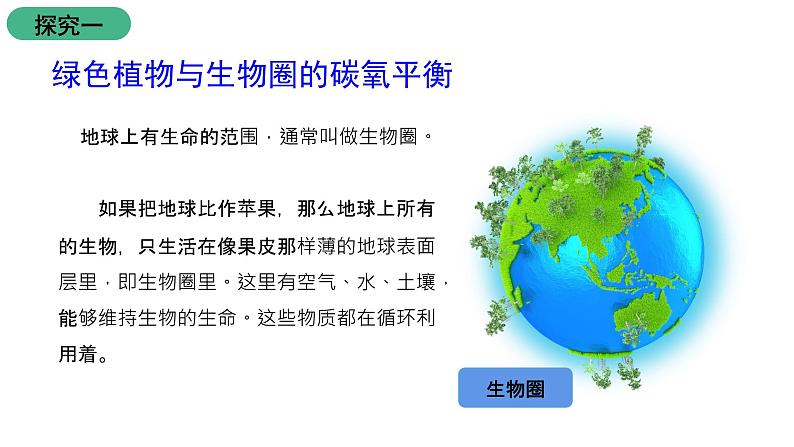 探究一

绿色植物与生物圈的碳氧平衡

地球上有生命的范围，通常叫做生物圈。

如果把地球比作苹果，那么地球上所有的生物，只生活在像果皮那样薄的地球表面层里，即生物圈里。这里有空气、水、土壤，能够维持生物的生命。这些物质都在循环利用着。

生物圈